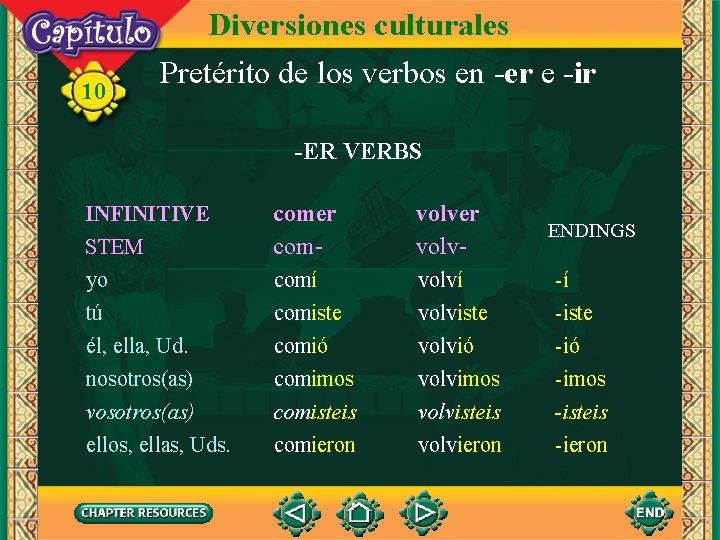 Capítulo
10
Diversiones culturales

Pretérito de los verbos en -er e -ir

-ER VERBS

| INFINITIVE | comer | volver | ENDINGS |
|---|---|---|---|
| STEM | com- | volv- | |
| yo | comí | volví | -í |
| tú | comiste | volviste | -iste |
| él, ella, Ud. | comió | volvió | -ió |
| nosotros(as) | comimos | volvimos | -imos |
| vosotros(as) | comisteis | volvisteis | -isteis |
| ellos, ellas, Uds. | comieron | volvieron | -ieron |

CHAPTER RESOURCES
END